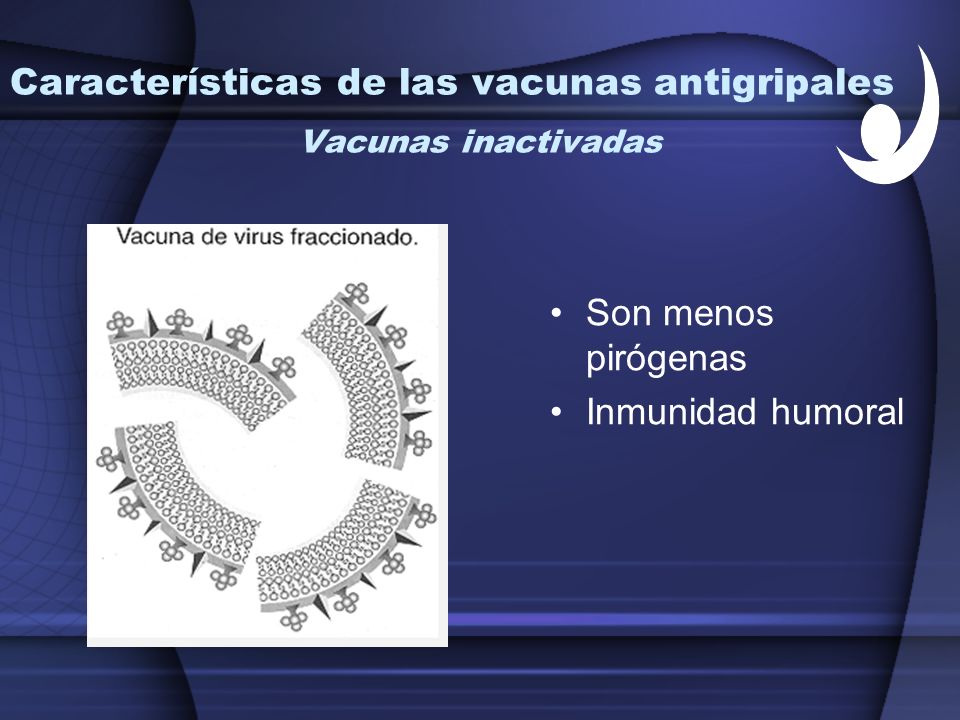 Características de las vacunas antigripales

Vacunas inactivadas

Vacuna de virus fraccionado.

• Son menos pirógenas
• Inmunidad humoral